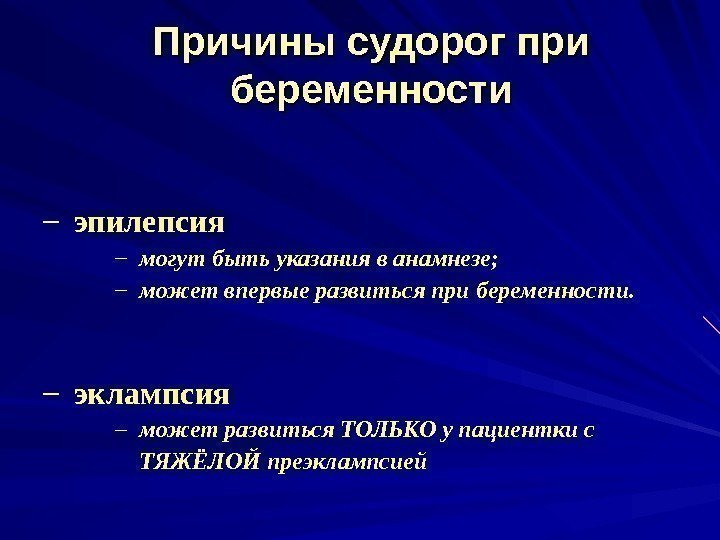 Причины судорог при беременности

– эпилепсия

– могут быть указания в анамнезе;

– может впервые развиться при беременности.

– эклампсия

– может развиться ТОЛЬКО у пациентки с ТЯЖЁЛОЙ преэклампсией